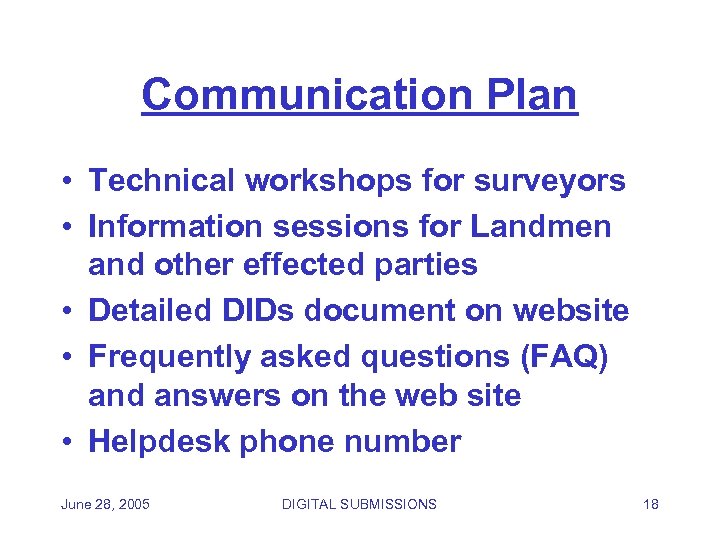 Communication Plan

• Technical workshops for surveyors
• Information sessions for Landmen and other effected parties
• Detailed DIDs document on website
• Frequently asked questions (FAQ) and answers on the web site
• Helpdesk phone number

June 28, 2005 DIGITAL SUBMISSIONS 18